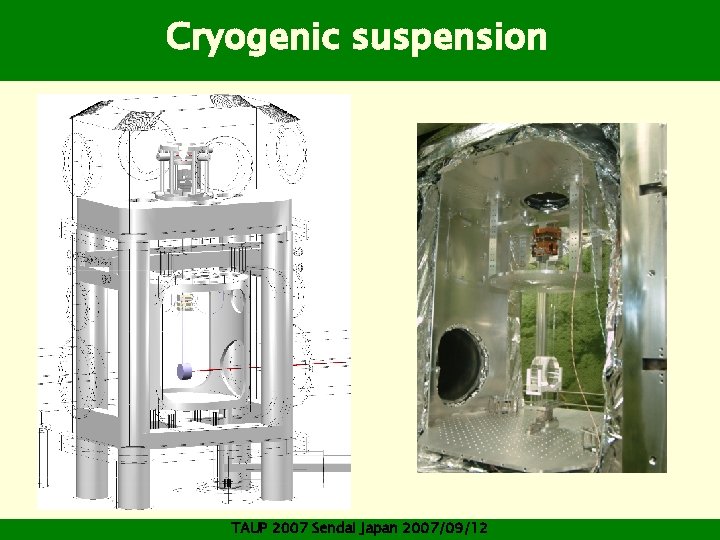 Cryogenic suspension

TAUP 2007 Sendai Japan 2007/09/12